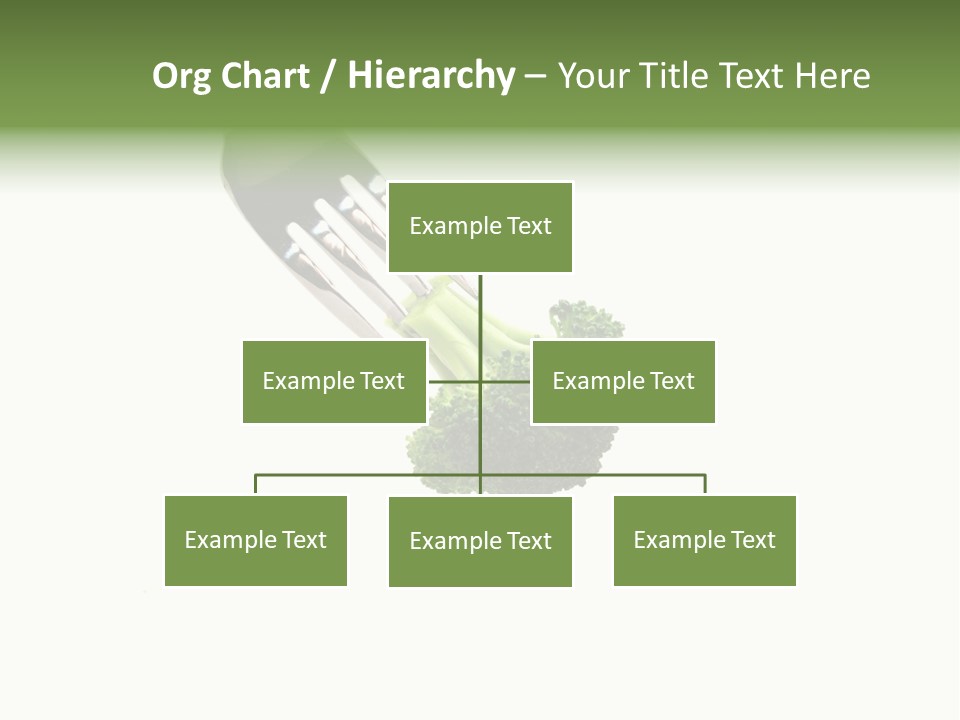 Org Chart / Hierarchy – Your Title Text Here

Example Text

Example Text

Example Text

Example Text

Example Text

Example Text